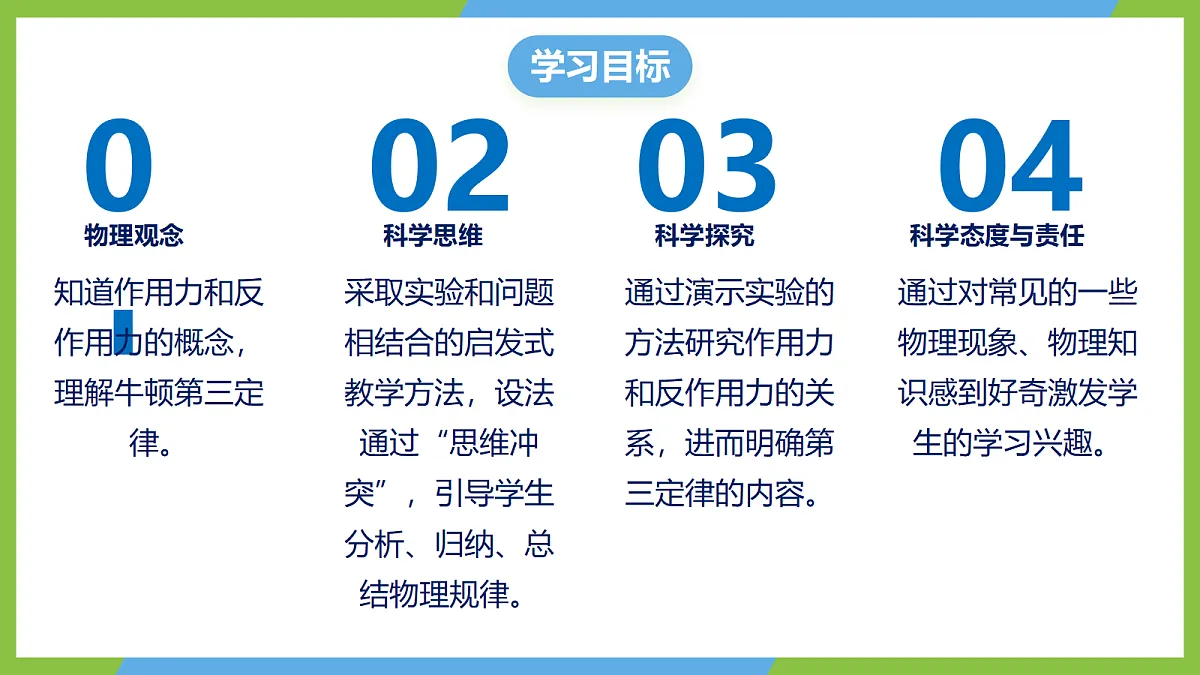 学习目标

0
物理观念
知道作用力和反作用力的概念，理解牛顿第三定律。

02
科学思维
采取实验和问题相结合的启发式教学方法，设法通过“思维冲突”，引导学生分析、归纳、总结物理规律。

03
科学探究
通过演示实验的方法研究作用力和反作用力的关系，进而明确第三定律的内容。

04
科学态度与责任
通过对常见的一些物理现象、物理知识感到好奇激发学生的学习兴趣。